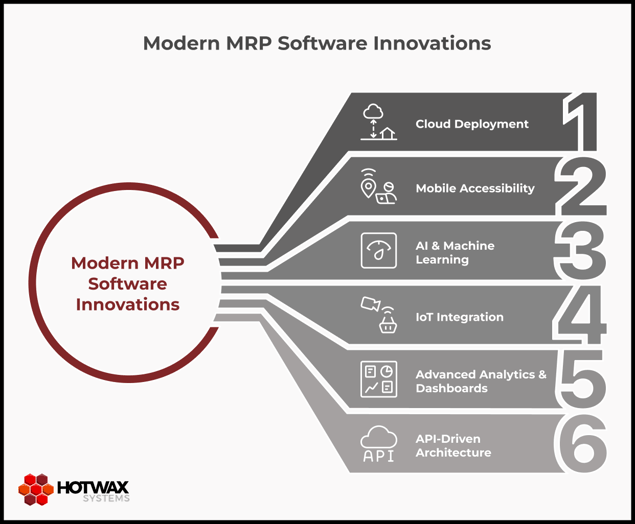 Modern MRP Software Innovations

Modern MRP Software Innovations

Cloud Deployment 1

Mobile Accessibility 2

AI & Machine Learning 3

IoT Integration 4

Advanced Analytics & Dashboards 5

API

API-Driven Architecture 6

HOTWAX SYSTEMS